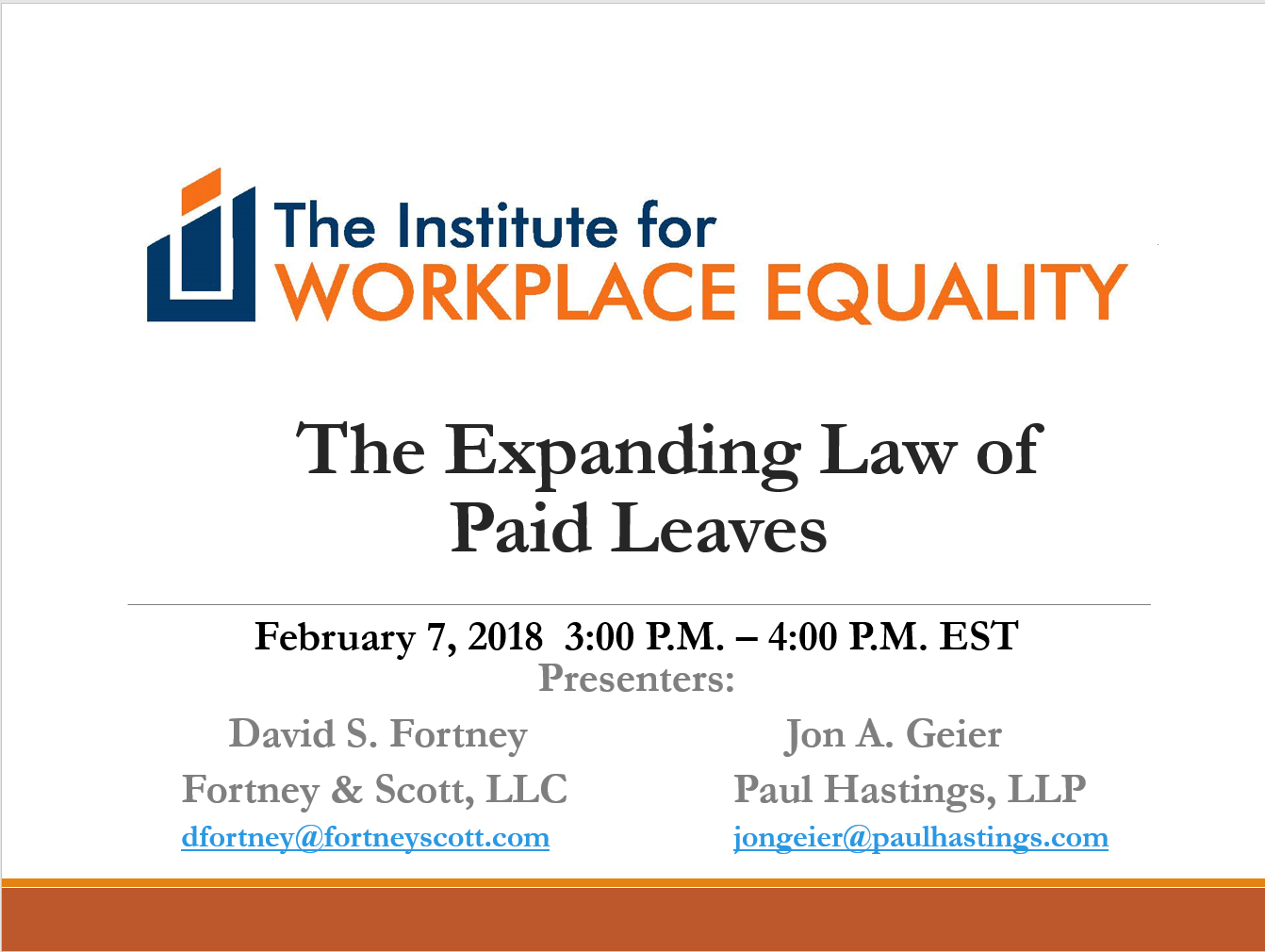 The Institute for
WORKPLACE EQUALITY

The Expanding Law of Paid Leaves

February 7, 2018 3:00 P.M. – 4:00 P.M. EST
Presenters:

David S. Fortney
Fortney & Scott, LLC
dfortney@fortneyscott.com

Jon A. Geier
Paul Hastings, LLP
jongeier@paulhastings.com